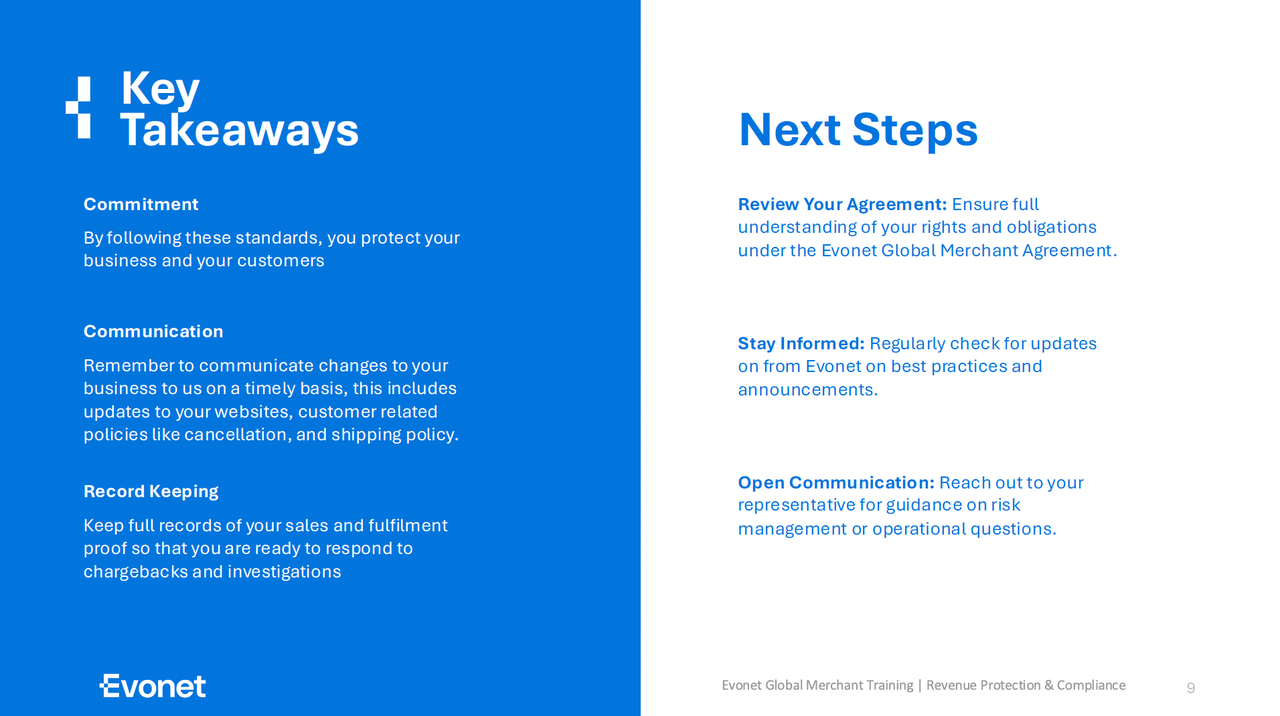 Key Takeaways

Commitment

By following these standards, you protect your business and your customers

Communication

Remember to communicate changes to your business to us on a timely basis, this includes updates to your websites, customer related policies like cancellation, and shipping policy.

Record Keeping

Keep full records of your sales and fulfilment proof so that you are ready to respond to chargebacks and investigations

Evonet

Next Steps

Review Your Agreement: Ensure full understanding of your rights and obligations under the Evonet Global Merchant Agreement.

Stay Informed: Regularly check for updates on from Evonet on best practices and announcements.

Open Communication: Reach out to your representative for guidance on risk management or operational questions.

Evonet Global Merchant Training | Revenue Protection & Compliance 9